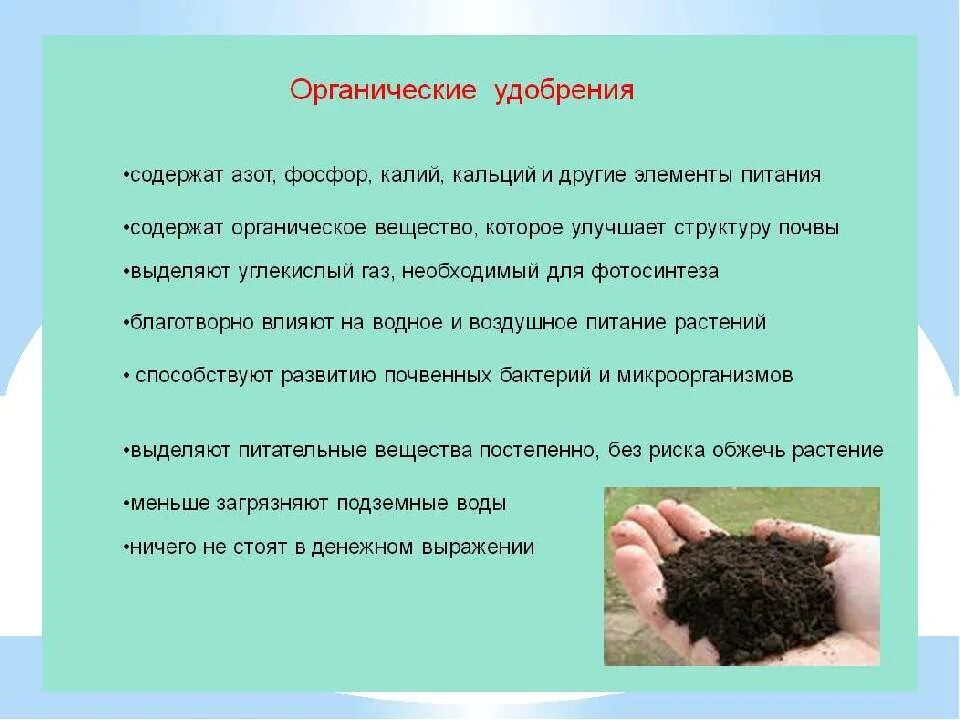 Органические удобрения

•содержат азот, фосфор, калий, кальций и другие элементы питания

•содержат органическое вещество, которое улучшает структуру почвы

•выделяют углекислый газ, необходимый для фотосинтеза

•благотворно влияют на водное и воздушное питание растений

• способствуют развитию почвенных бактерий и микроорганизмов

•выделяют питательные вещества постепенно, без риска обжечь растение

•меньше загрязняют подземные воды

•ничего не стоят в денежном выражении